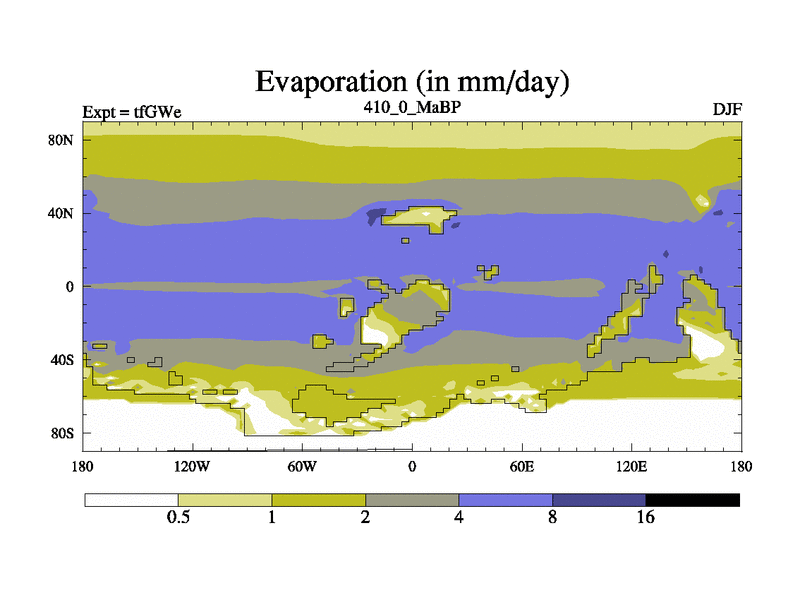 Evaporation (in mm/day)

Expt = tfGWe

410_0_MaBP

DJF

80N
40N
0
40S
80S

180
120W
60W
0
60E
120E
180

0.5
1
2
4
8
16